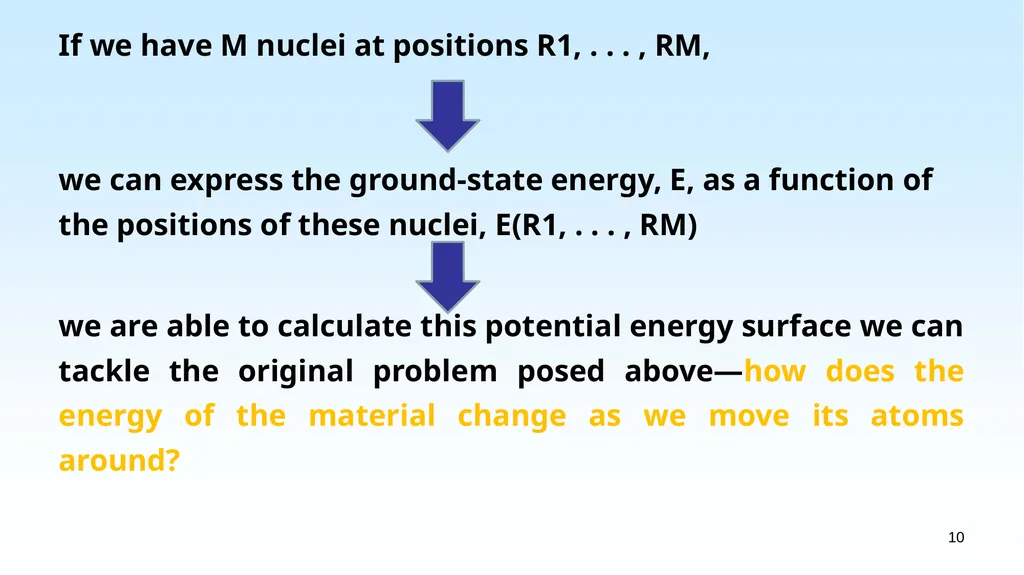 If we have M nuclei at positions R1, . . . , RM,

we can express the ground-state energy, E, as a function of the positions of these nuclei, E(R1, . . . , RM)

we are able to calculate this potential energy surface we can tackle the original problem posed above—how does the energy of the material change as we move its atoms around?

10